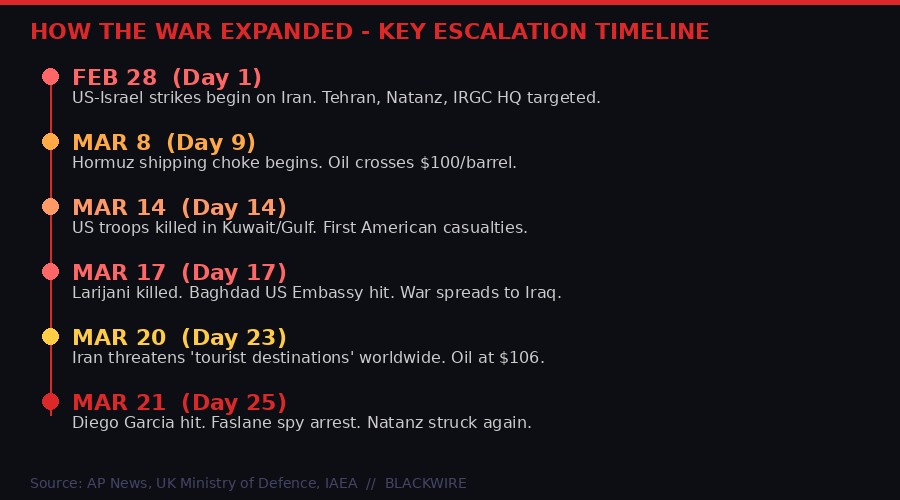 HOW THE WAR EXPANDED - KEY ESCALATION TIMELINE

FEB 28 (Day 1)
US-Israel strikes begin on Iran. Tehran, Natanz, IRGC HQ targeted.

MAR 8 (Day 9)
Hormuz shipping choke begins. Oil crosses $100/barrel.

MAR 14 (Day 14)
US troops killed in Kuwait/Gulf. First American casualties.

MAR 17 (Day 17)
Larijani killed. Baghdad US Embassy hit. War spreads to Iraq.

MAR 20 (Day 23)
Iran threatens 'tourist destinations' worldwide. Oil at $106.

MAR 21 (Day 25)
Diego Garcia hit. Faslane spy arrest. Natanz struck again.

Source: AP News, UK Ministry of Defence, IAEA // BLACKWIRE